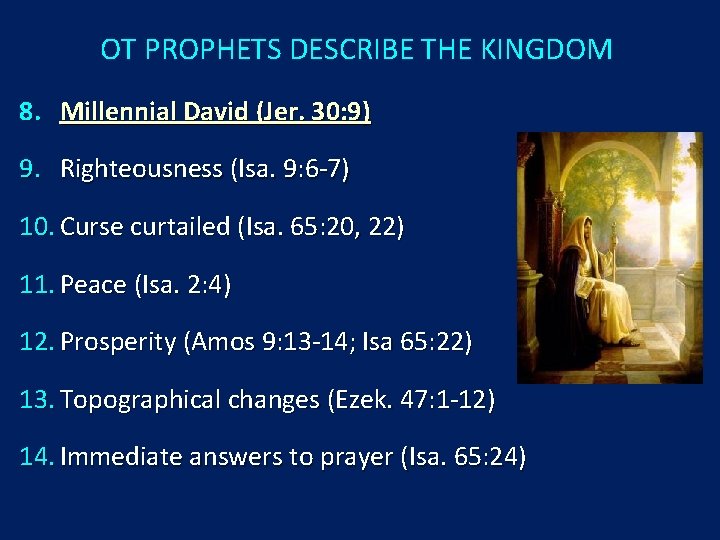 OT PROPHETS DESCRIBE THE KINGDOM

8. Millennial David (Jer. 30:9)

9. Righteousness (Isa. 9:6-7)

10. Curse curtailed (Isa. 65:20, 22)

11. Peace (Isa. 2:4)

12. Prosperity (Amos 9:13-14; Isa 65:22)

13. Topographical changes (Ezek. 47:1-12)

14. Immediate answers to prayer (Isa. 65:24)